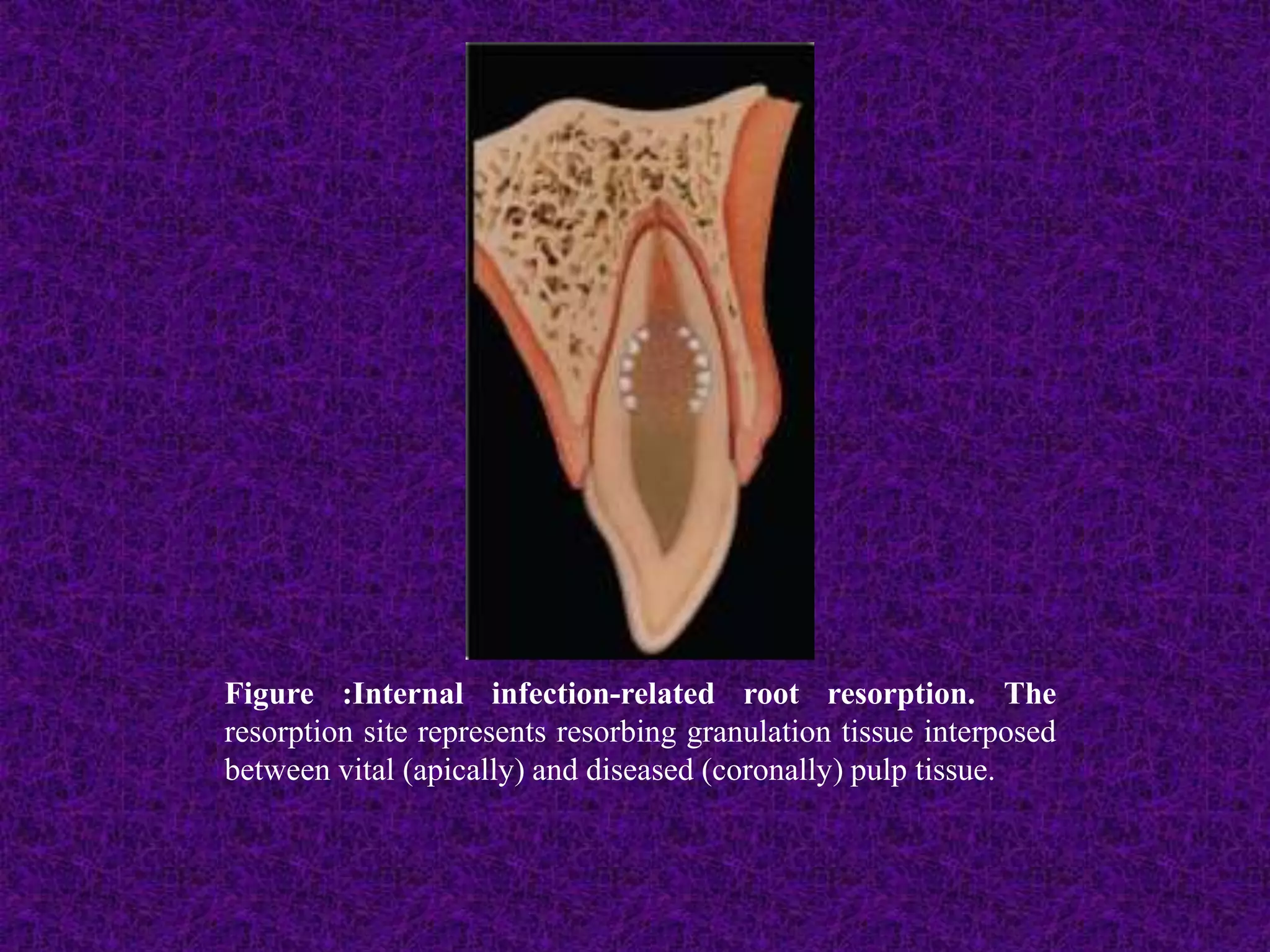 Figure :Internal infection-related root resorption. The resorption site represents resorbing granulation tissue interposed between vital (apically) and diseased (coronally) pulp tissue.